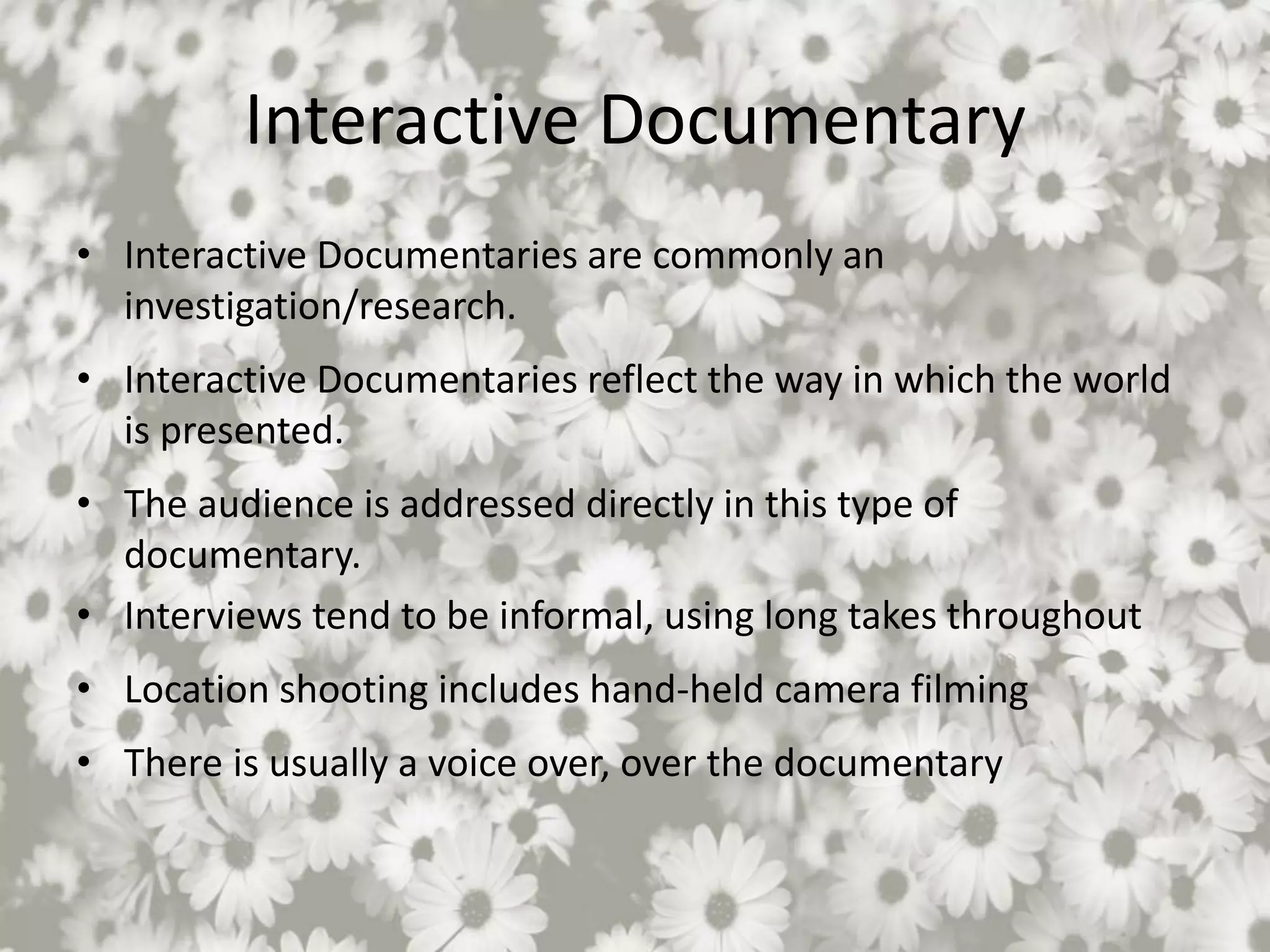 Interactive Documentary

• Interactive Documentaries are commonly an investigation/research.

• Interactive Documentaries reflect the way in which the world is presented.

• The audience is addressed directly in this type of documentary.

• Interviews tend to be informal, using long takes throughout

• Location shooting includes hand-held camera filming

• There is usually a voice over, over the documentary